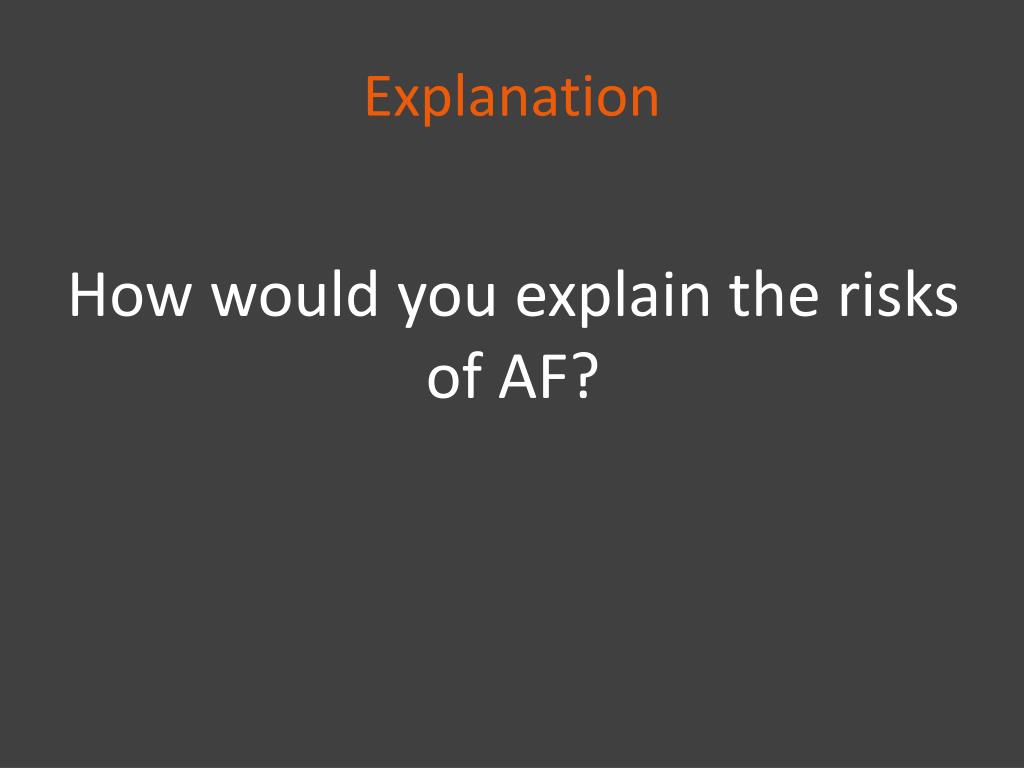 Explanation

How would you explain the risks of AF?